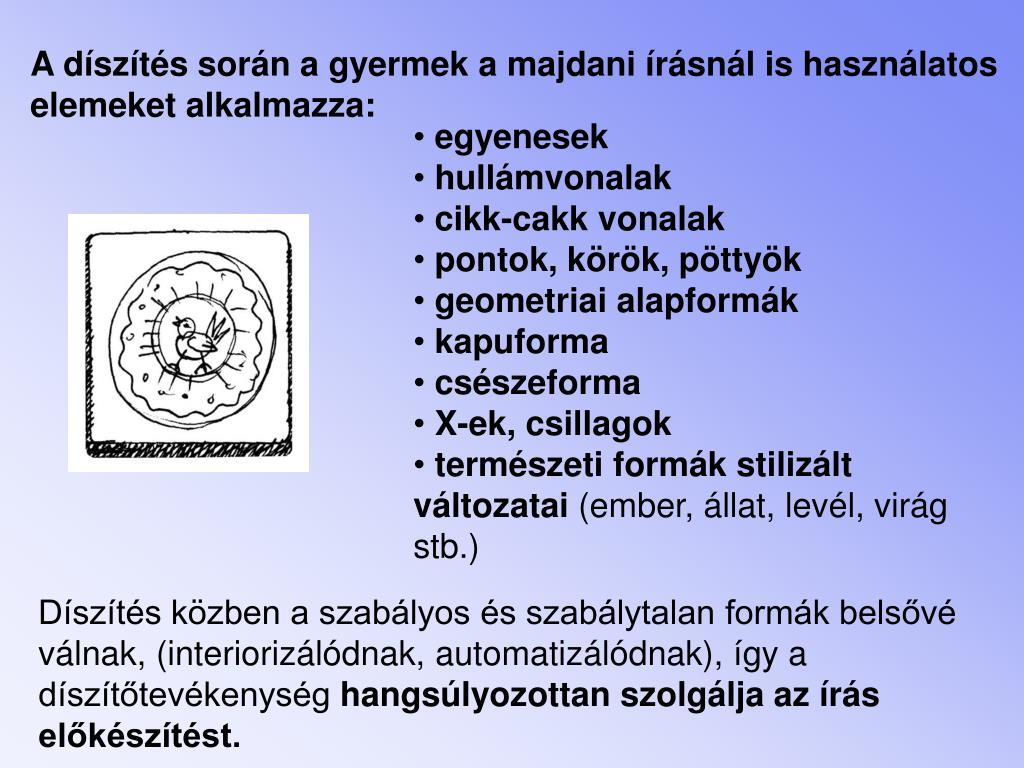 A díszítés során a gyermek a majdani írásnál is használatos elemeket alkalmazza:

• egyenesek
• hullámvonalak
• cikk-cakk vonalak
• pontok, körök, pöttyök
• geometriai alapformák
• kapuforma
• csészeforma
• X-ek, csillagok
• természeti formák stilizált változatai (ember, állat, levél, virág stb.)

Díszítés közben a szabályos és szabálytalan formák belsővé válnak, (interiorizálódnak, automatizálódnak), így a díszítőtevékenység hangsúlyozottan szolgálja az írás előkészítést.